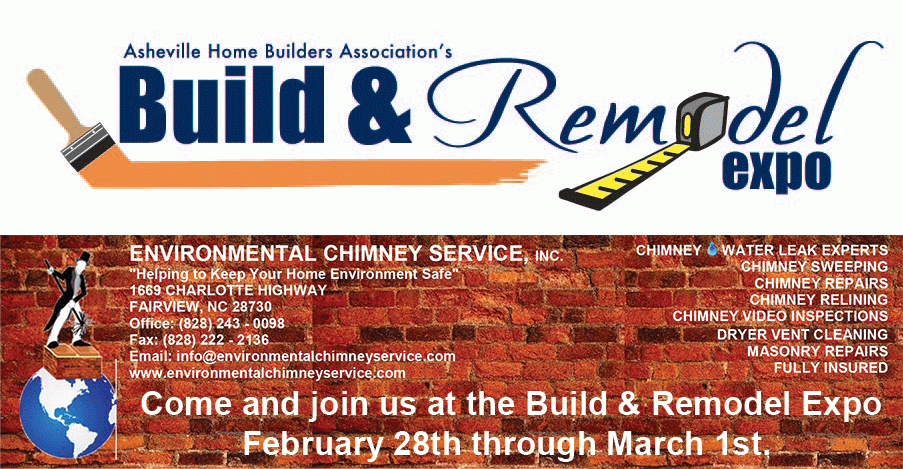 Asheville Home Builders Association's
Build & Remodel expo

ENVIRONMENTAL CHIMNEY SERVICE, INC.
"Helping to Keep Your Home Environment Safe"
1669 CHARLOTTE HIGHWAY
FAIRVIEW, NC 28730
Office: (828) 243 - 0098
Fax: (828) 222 - 2136
Email: info@environmentalchimneyservice.com
www.environmentalchimneyservice.com

CHIMNEY WATER LEAK EXPERTS
CHIMNEY SWEEPING
CHIMNEY REPAIRS
CHIMNEY RELINING
CHIMNEY VIDEO INSPECTIONS
DRYER VENT CLEANING
MASONRY REPAIRS
FULLY INSURED

Come and join us at the Build & Remodel Expo
February 28th through March 1st.